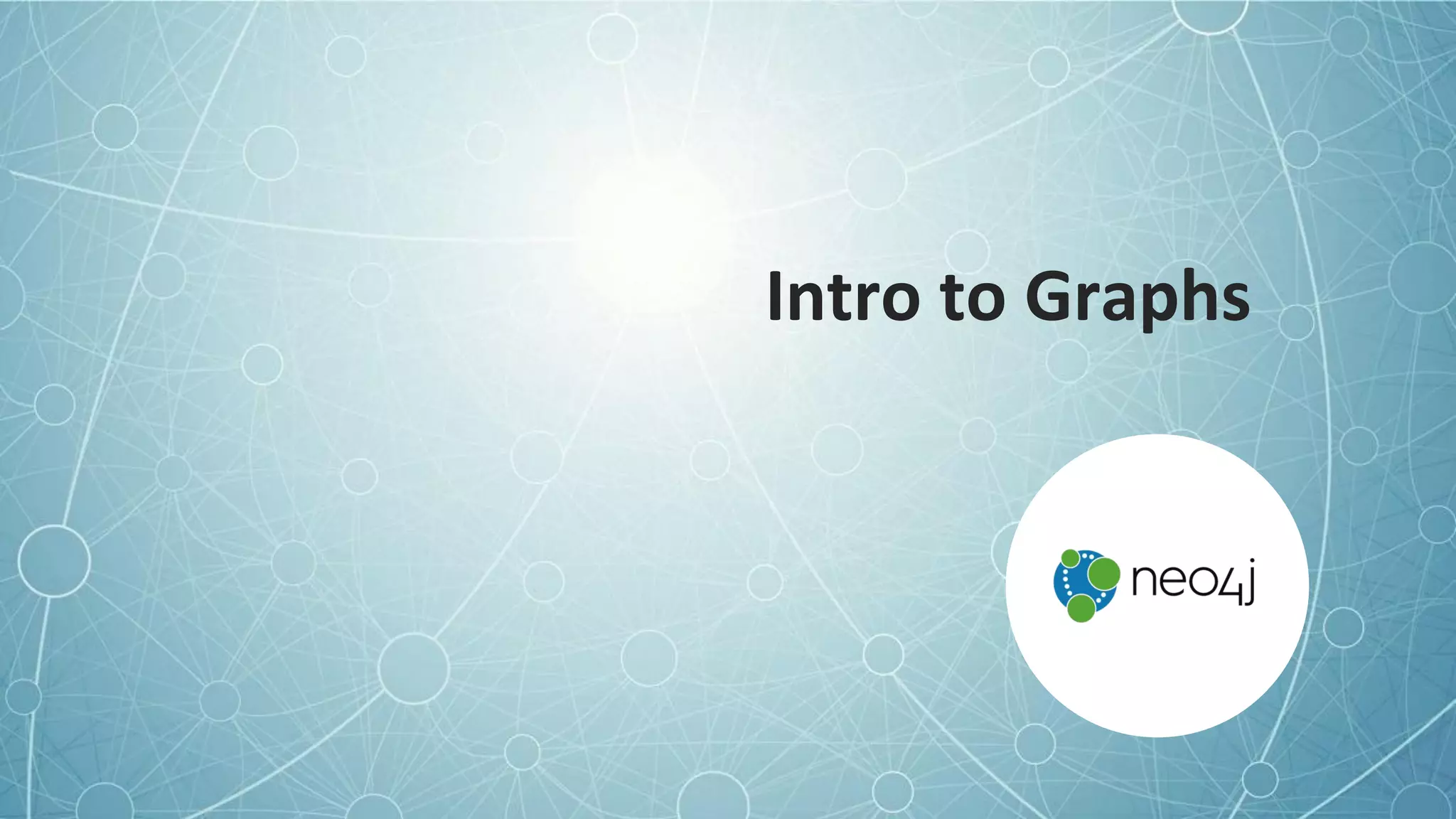 Intro to Graphs

neo4j